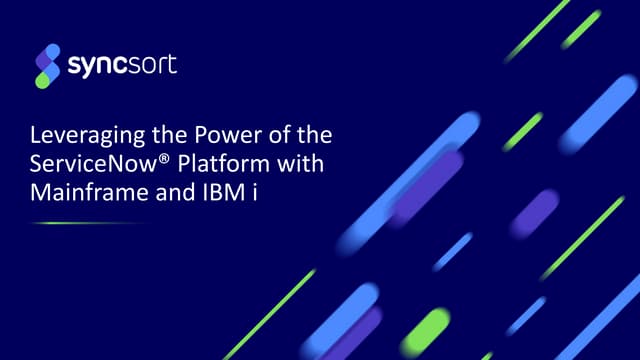 syncsort

Leveraging the Power of the ServiceNow® Platform with Mainframe and IBM i